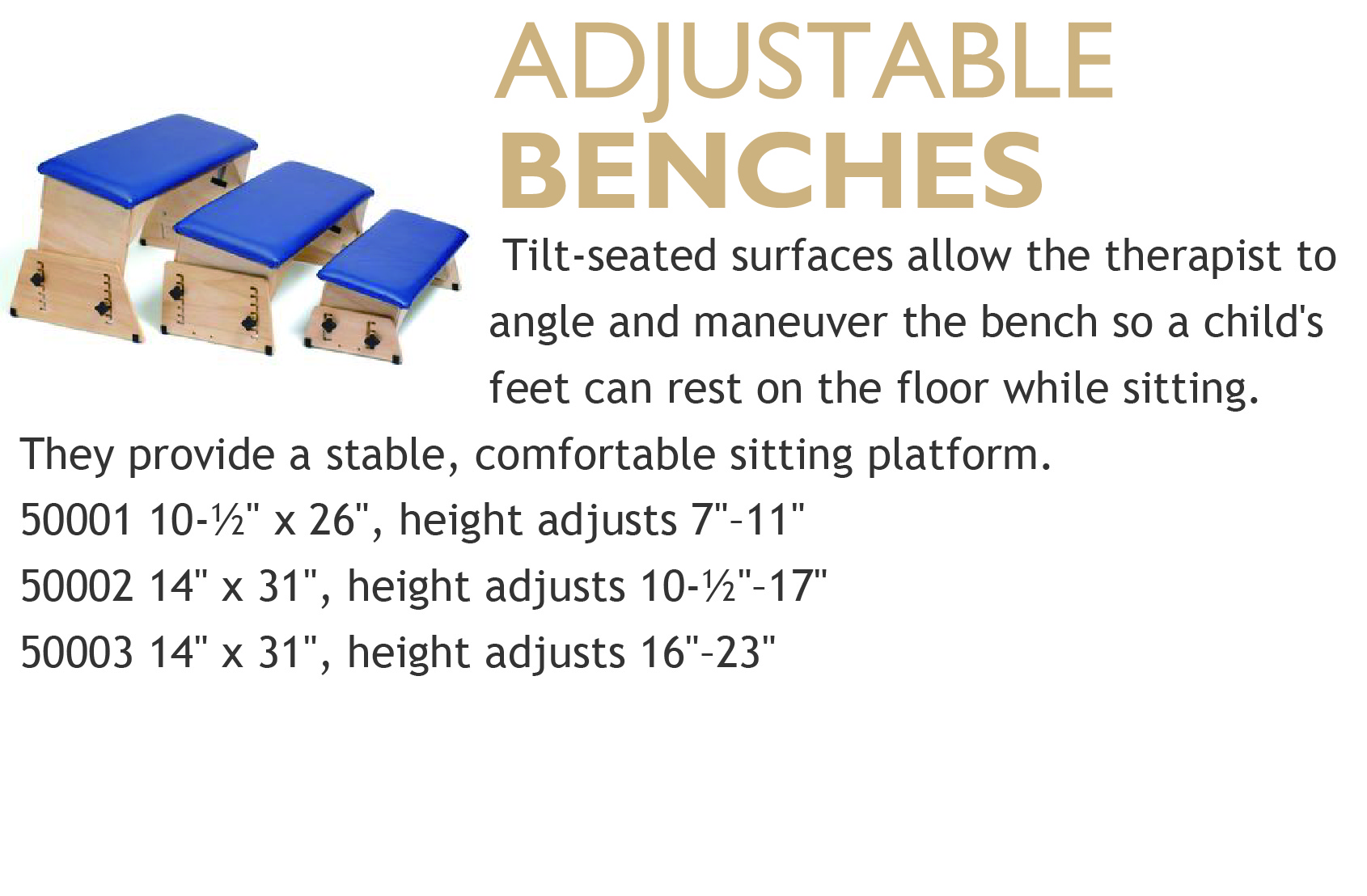 ADJUSTABLE
BENCHES

Tilt-seated surfaces allow the therapist to angle and maneuver the bench so a child's feet can rest on the floor while sitting. They provide a stable, comfortable sitting platform.

50001 10-½" x 26", height adjusts 7"–11"
50002 14" x 31", height adjusts 10-½"–17"
50003 14" x 31", height adjusts 16"–23"